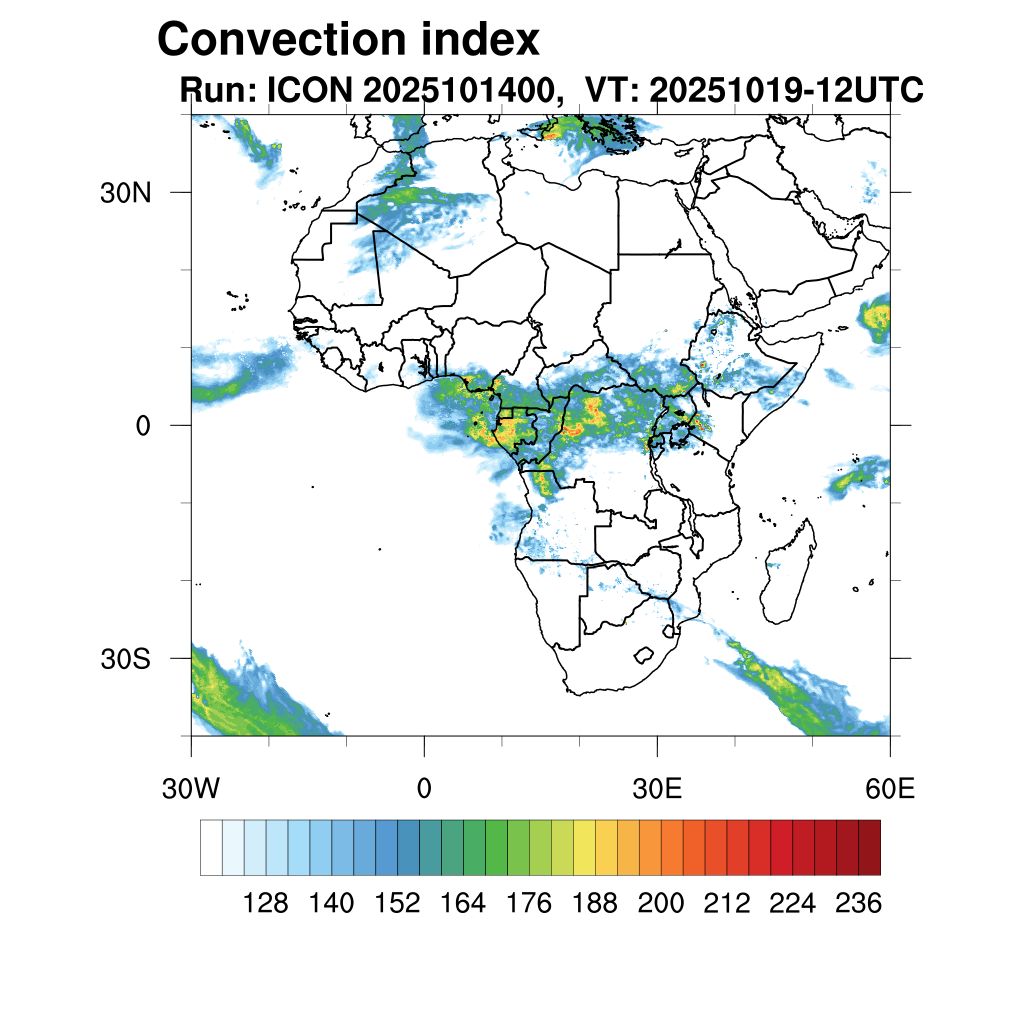 Convection index
Run: ICON 2025101400, VT: 20251019-12UTC

30N
0
30S

30W
0
30E
60E

128 140 152 164 176 188 200 212 224 236